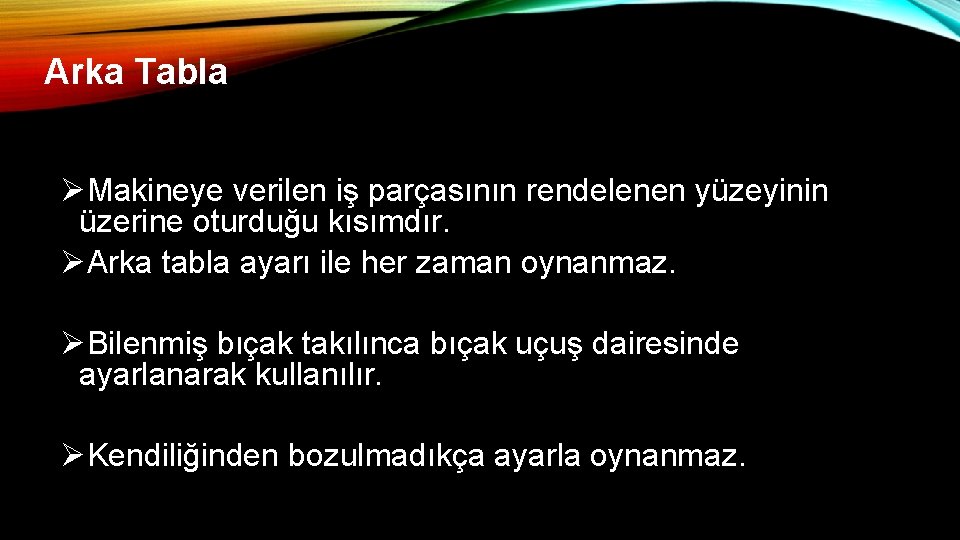 Arka Tabla

➢Makineye verilen iş parçasının rendelenen yüzeyinin üzerine oturduğu kısımdır.
➢Arka tabla ayarı ile her zaman oynanmaz.

➢Bilenmiş bıçak takılınca bıçak uçuş dairesinde ayarlanarak kullanılır.

➢Kendiliğinden bozulmadıkça ayarla oynanmaz.